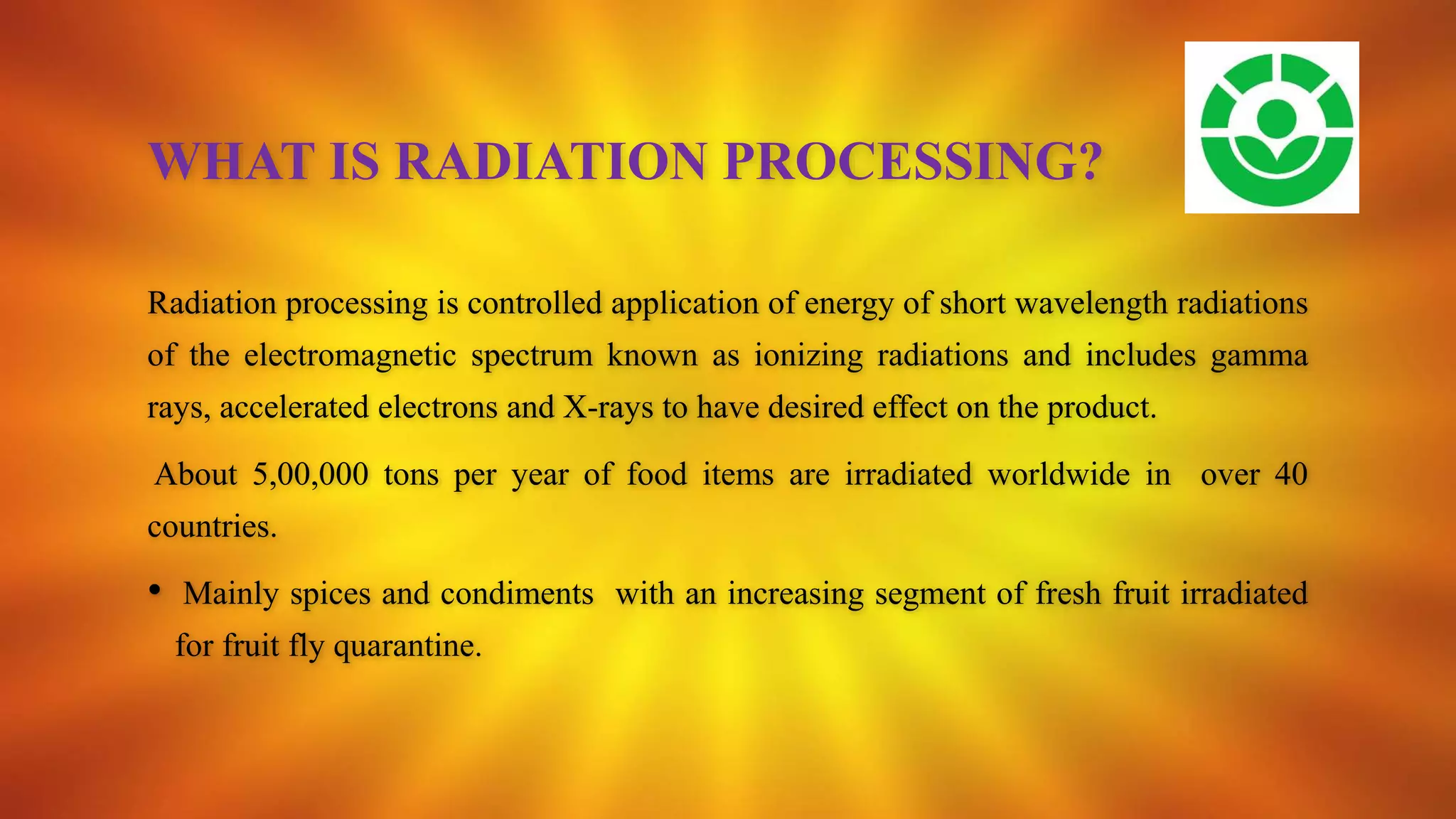 WHAT IS RADIATION PROCESSING?

Radiation processing is controlled application of energy of short wavelength radiations of the electromagnetic spectrum known as ionizing radiations and includes gamma rays, accelerated electrons and X-rays to have desired effect on the product.

About 5,00,000 tons per year of food items are irradiated worldwide in over 40 countries.

• Mainly spices and condiments with an increasing segment of fresh fruit irradiated for fruit fly quarantine.